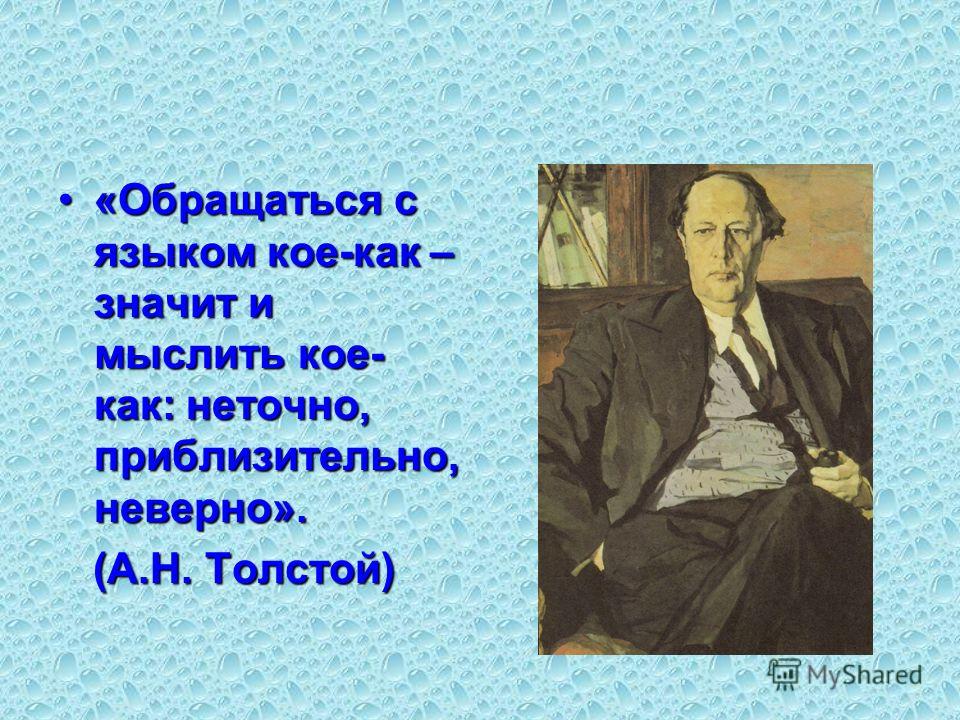 • «Обращаться с языком кое-как – значит и мыслить кое-как: неточно, приблизительно, неверно».

(А.Н. Толстой)

MyShared